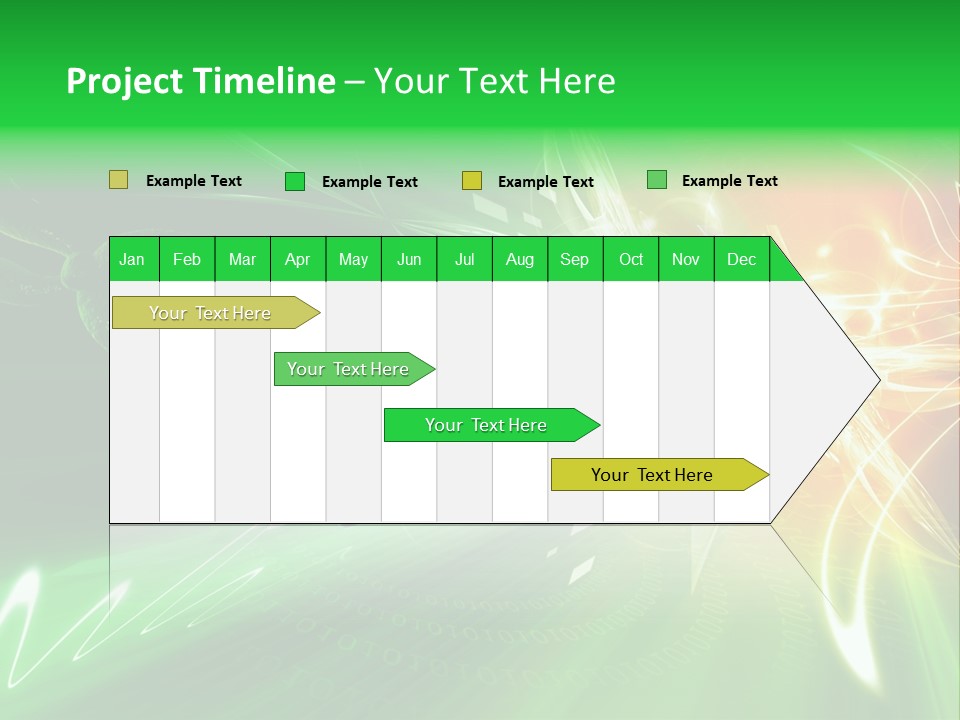 Project Timeline – Your Text Here

Example Text
Example Text
Example Text
Example Text

| Jan | Feb | Mar | Apr | May | Jun | Jul | Aug | Sep | Oct | Nov | Dec |
|---|---|---|---|---|---|---|---|---|---|---|---|

Your Text Here
Your Text Here
Your Text Here
Your Text Here